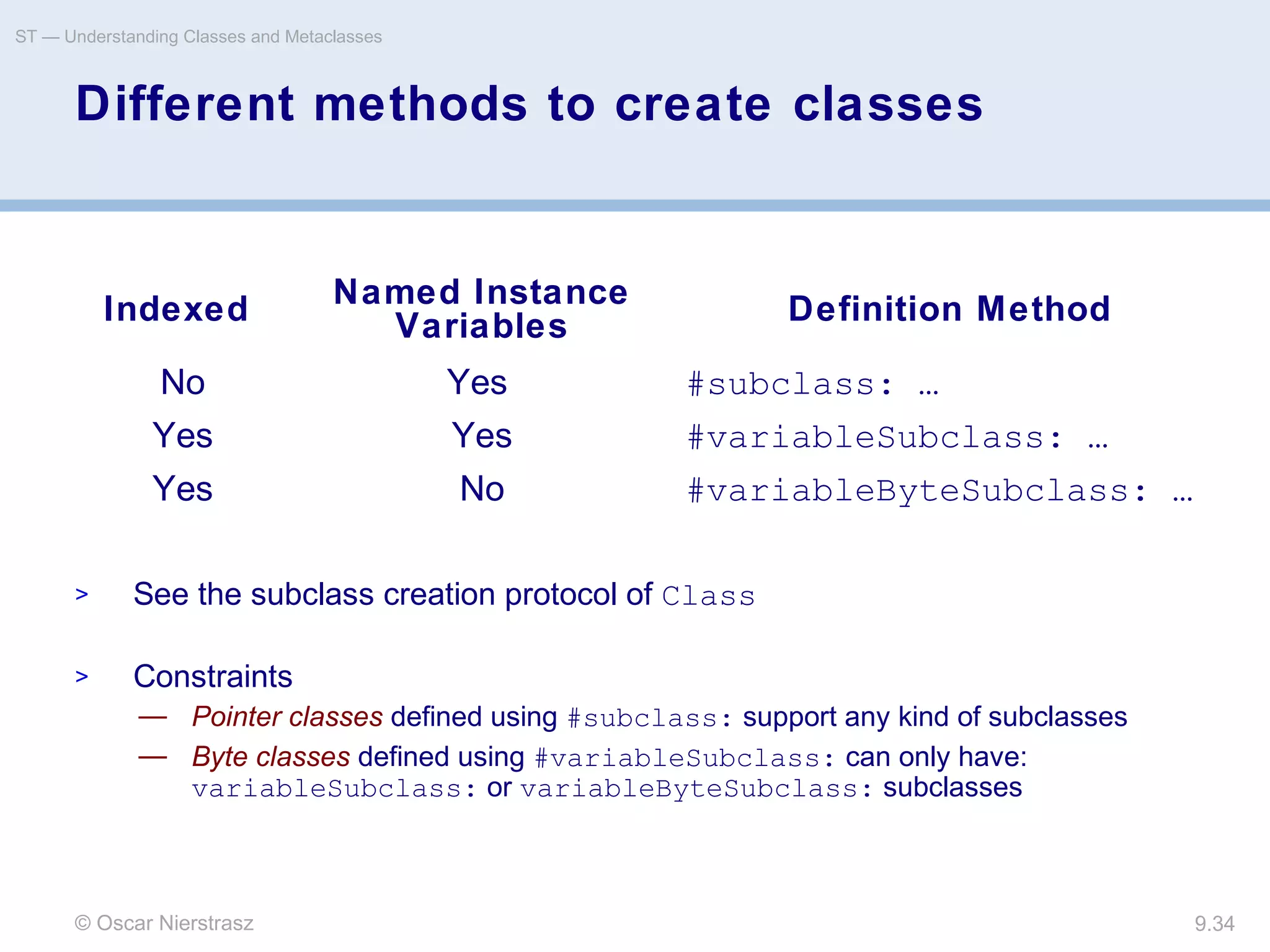 ST — Understanding Classes and Metaclasses

Different methods to create classes

| Indexed | Named Instance Variables | Definition Method |
|---|---|---|
| No | Yes | #subclass: … |
| Yes | Yes | #variableSubclass: … |
| Yes | No | #variableByteSubclass: … |

> See the subclass creation protocol of Class

> Constraints
— Pointer classes defined using #subclass: support any kind of subclasses
— Byte classes defined using #variableSubclass: can only have: variableSubclass: or variableByteSubclass: subclasses

© Oscar Nierstrasz

9.34